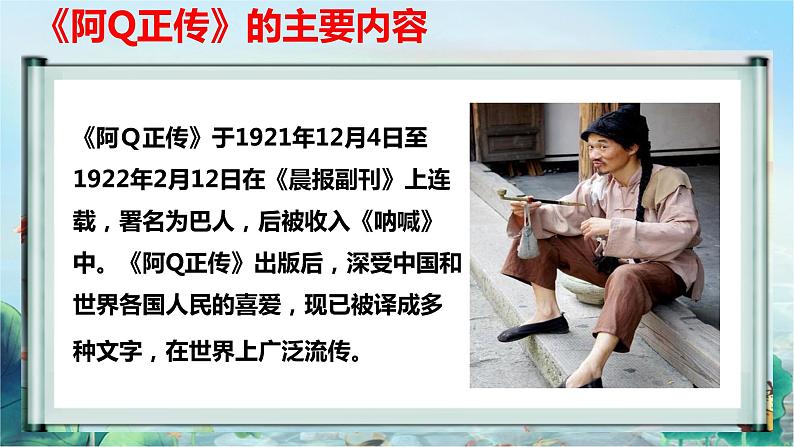 《阿Q正传》的主要内容

《阿Q正传》于1921年12月4日至1922年2月12日在《晨报副刊》上连载，署名为巴人，后被收入《呐喊》中。《阿Q正传》出版后，深受中国和世界各国人民的喜爱，现已被译成多种文字，在世界上广泛流传。